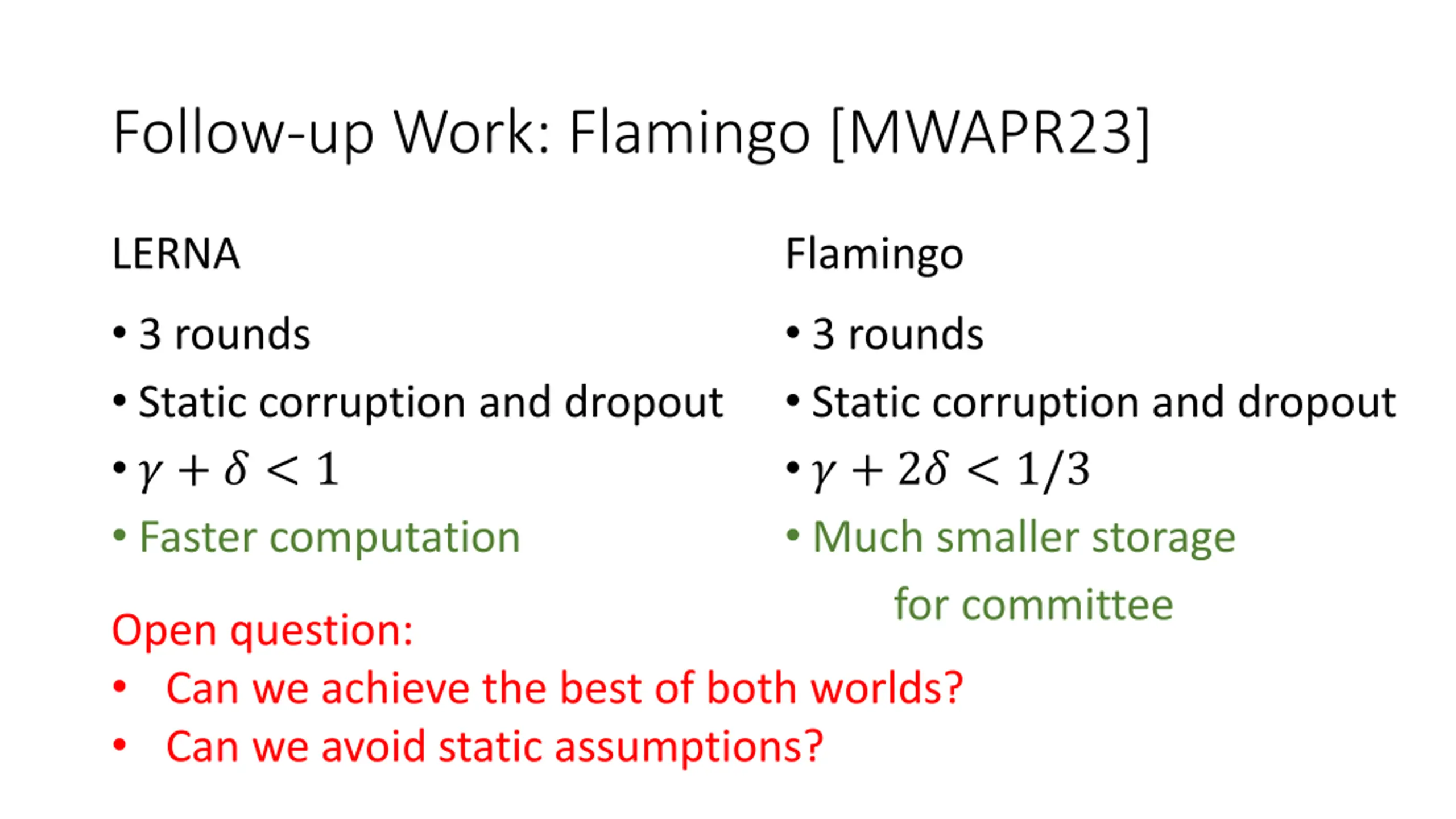 Follow-up Work: Flamingo [MWAPR23]

LERNA

• 3 rounds
• Static corruption and dropout
• $\gamma + \delta < 1$
• Faster computation

Flamingo

• 3 rounds
• Static corruption and dropout
• $\gamma + 2\delta < 1/3$
• Much smaller storage for committee

Open question:
• Can we achieve the best of both worlds?
• Can we avoid static assumptions?